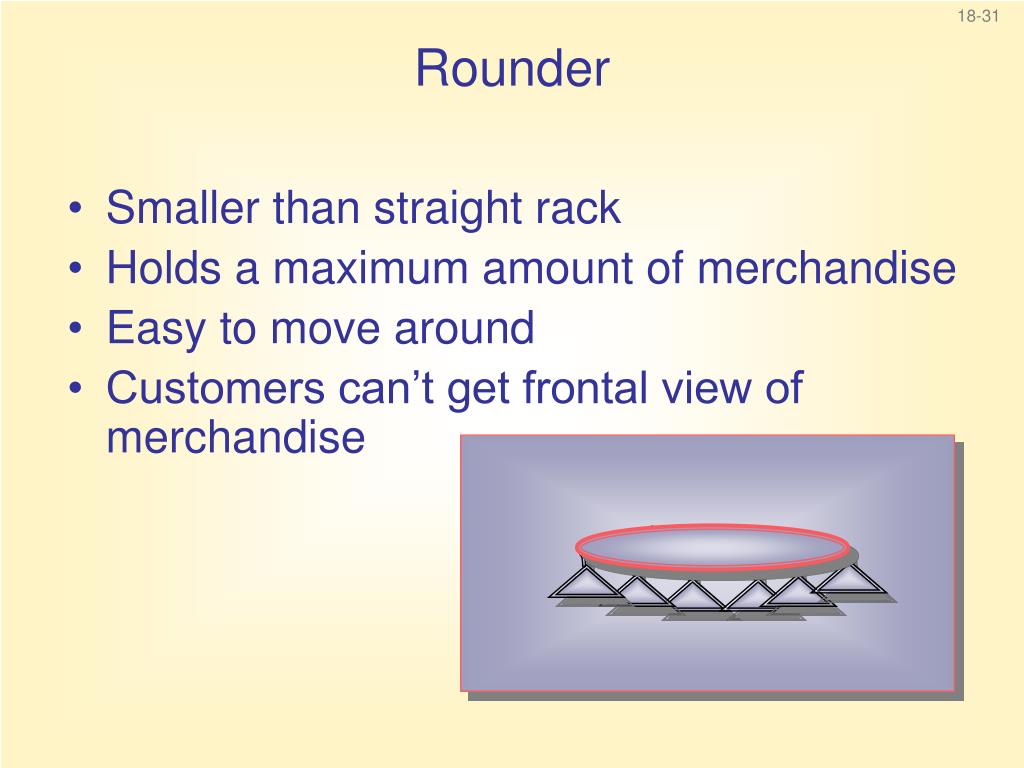 18-31

Rounder

• Smaller than straight rack
• Holds a maximum amount of merchandise
• Easy to move around
• Customers can’t get frontal view of merchandise